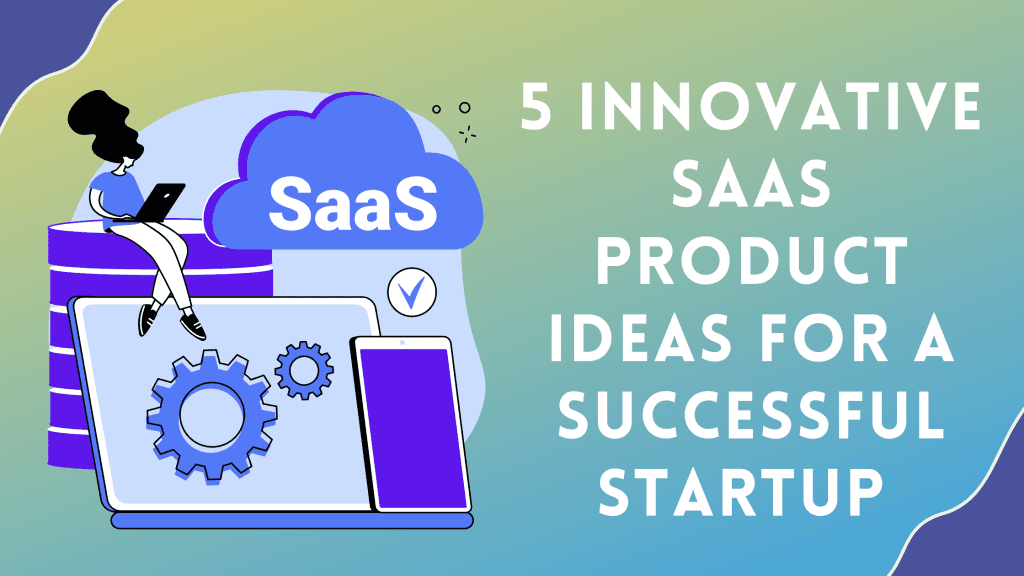 SaaS

5 INNOVATIVE SAAS PRODUCT IDEAS FOR A SUCCESSFUL STARTUP